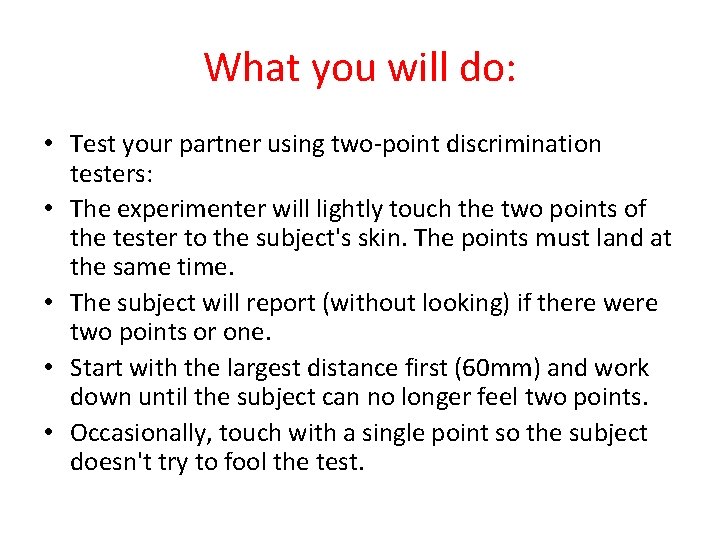 What you will do:

• Test your partner using two-point discrimination testers:
• The experimenter will lightly touch the two points of the tester to the subject's skin. The points must land at the same time.
• The subject will report (without looking) if there were two points or one.
• Start with the largest distance first (60mm) and work down until the subject can no longer feel two points.
• Occasionally, touch with a single point so the subject doesn't try to fool the test.